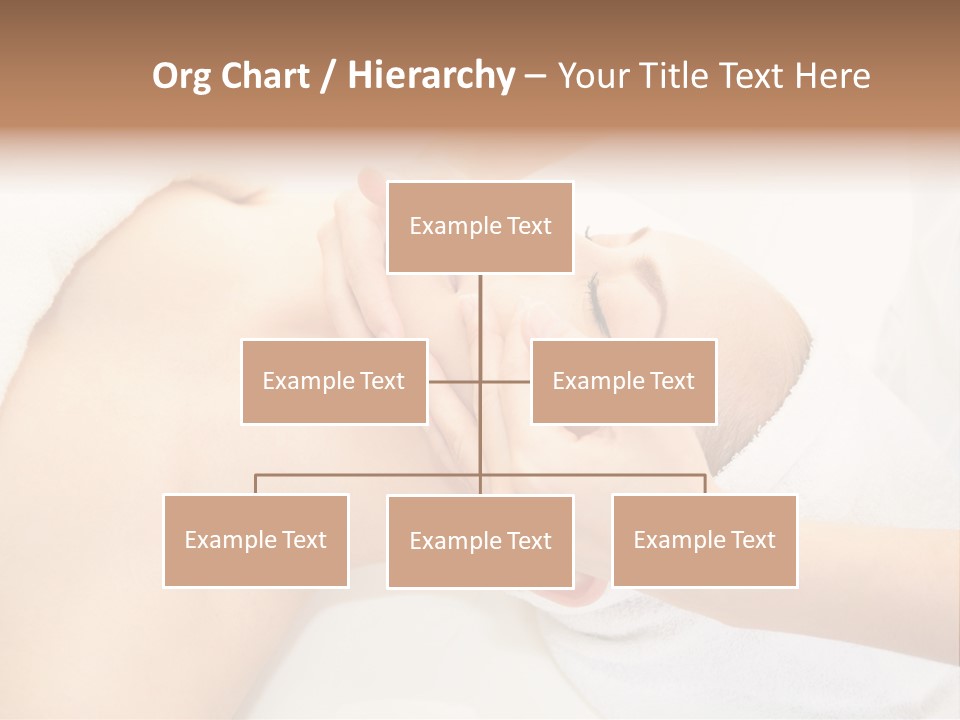 Org Chart / Hierarchy – Your Title Text Here

Example Text

Example Text

Example Text

Example Text

Example Text

Example Text